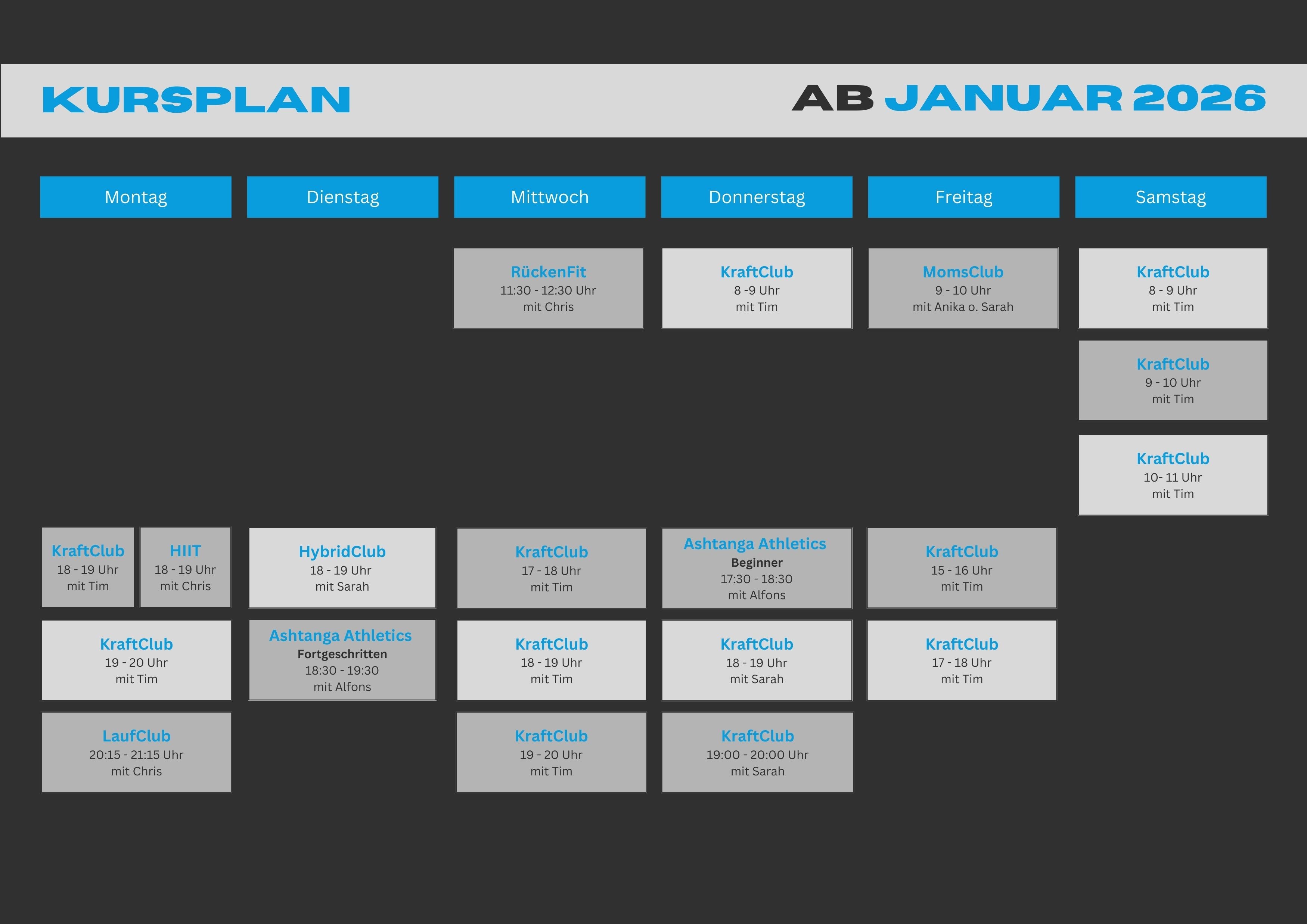 KURSPLAN

AB JANUAR 2026

Montag

KraftClub
18 - 19 Uhr
mit Tim

HIIT
18 - 19 Uhr
mit Chris

KraftClub
19 - 20 Uhr
mit Tim

LaufClub
20:15 - 21:15 Uhr
mit Chris

Dienstag

HybridClub
18 - 19 Uhr
mit Sarah

Ashtanga Athletics
Fortgeschritten
18:30 - 19:30
mit Alfons

Mittwoch

RückenFit
11:30 - 12:30 Uhr
mit Chris

KraftClub
17 - 18 Uhr
mit Tim

KraftClub
18 - 19 Uhr
mit Tim

KraftClub
19 - 20 Uhr
mit Tim

Donnerstag

KraftClub
8 -9 Uhr
mit Tim

Ashtanga Athletics
Beginner
17:30 - 18:30
mit Alfons

KraftClub
18 - 19 Uhr
mit Sarah

KraftClub
19:00 - 20:00 Uhr
mit Sarah

Freitag

MomsClub
9 - 10 Uhr
mit Anika o. Sarah

KraftClub
15 - 16 Uhr
mit Tim

KraftClub
17 - 18 Uhr
mit Tim

Samstag

KraftClub
8 - 9 Uhr
mit Tim

KraftClub
9 - 10 Uhr
mit Tim

KraftClub
10- 11 Uhr
mit Tim